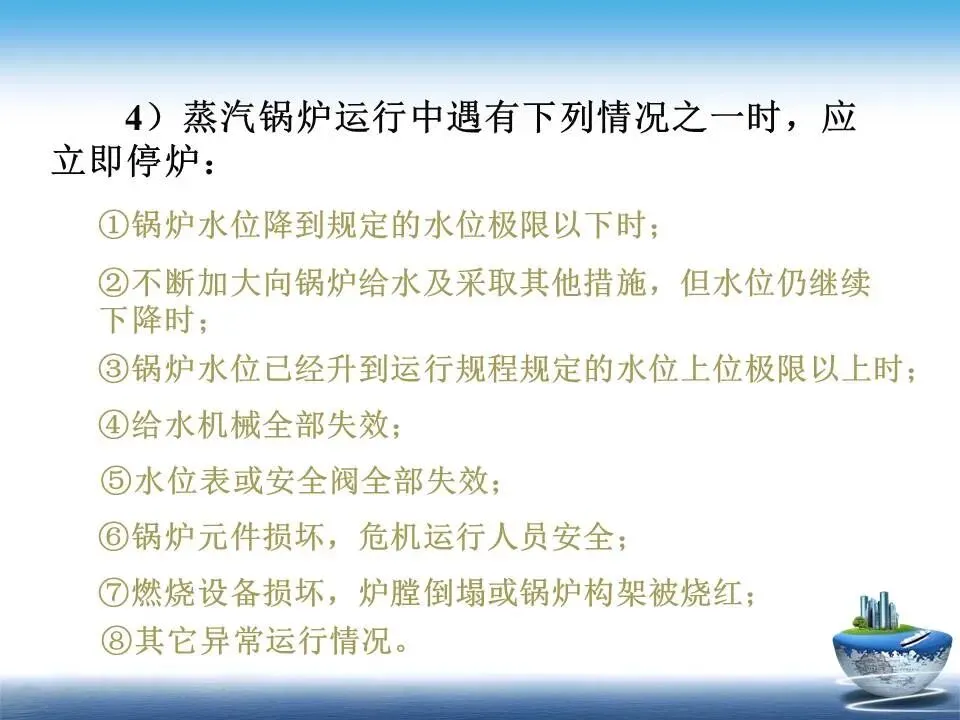 4）蒸汽锅炉运行中遇有下列情况之一时，应立即停炉：

①锅炉水位降到规定的水位极限以下时；

②不断加大向锅炉给水及采取其他措施，但水位仍继续下降时；

③锅炉水位已经升到运行规程规定的水位上位极限以上时；

④给水机械全部失效；

⑤水位表或安全阀全部失效；

⑥锅炉元件损坏，危机运行人员安全；

⑦燃烧设备损坏，炉膛倒塌或锅炉构架被烧红；

⑧其它异常运行情况。